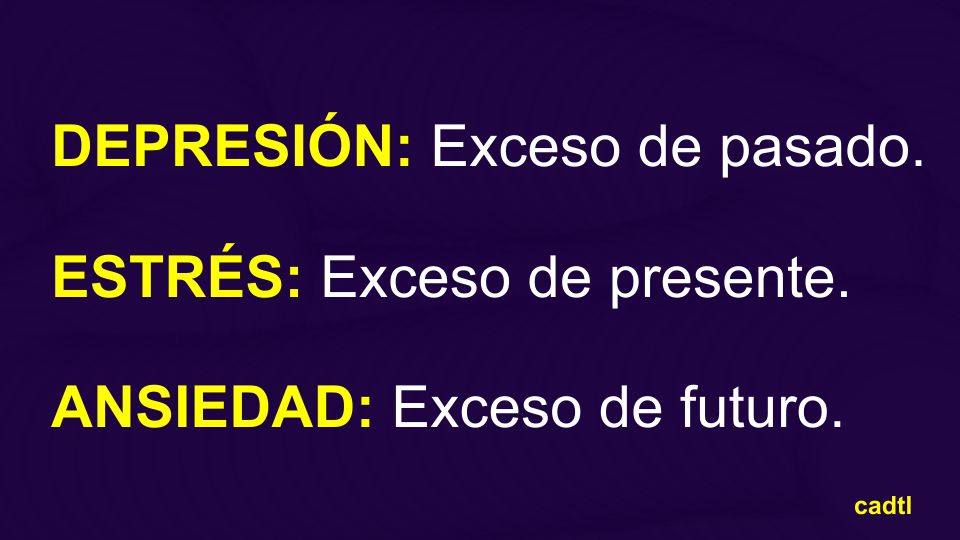 DEPRESIÓN: Exceso de pasado.

ESTRÉS: Exceso de presente.

ANSIEDAD: Exceso de futuro.

cadtl